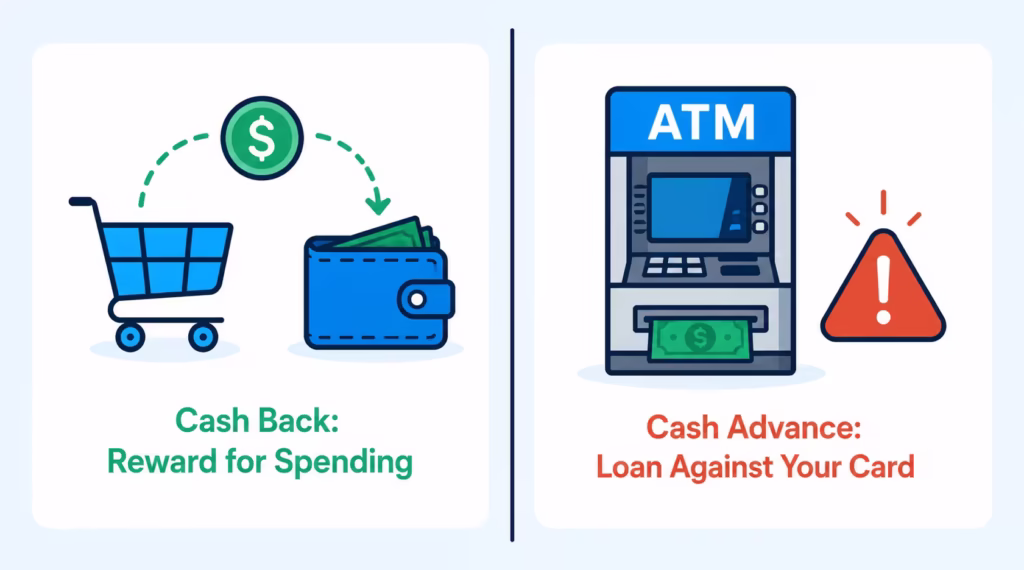 $

Cash Back:
Reward for Spending

ATM

$

!

Cash Advance:
Loan Against Your Card